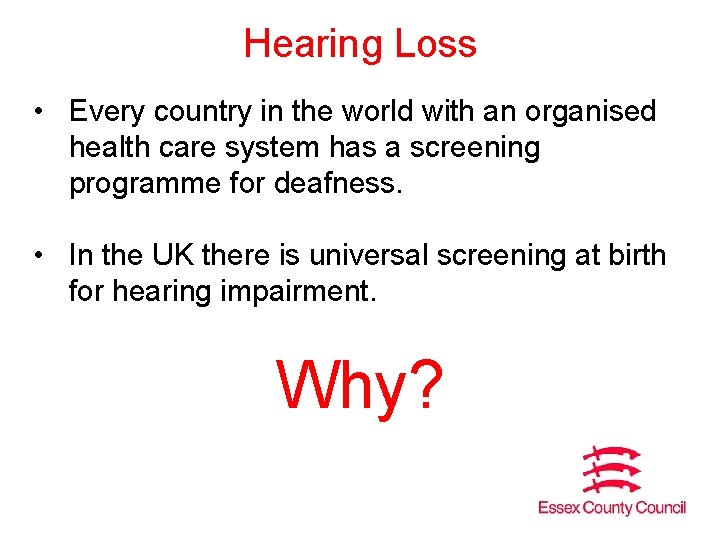 Hearing Loss

• Every country in the world with an organised health care system has a screening programme for deafness.

• In the UK there is universal screening at birth for hearing impairment.

Why?

Essex County Council